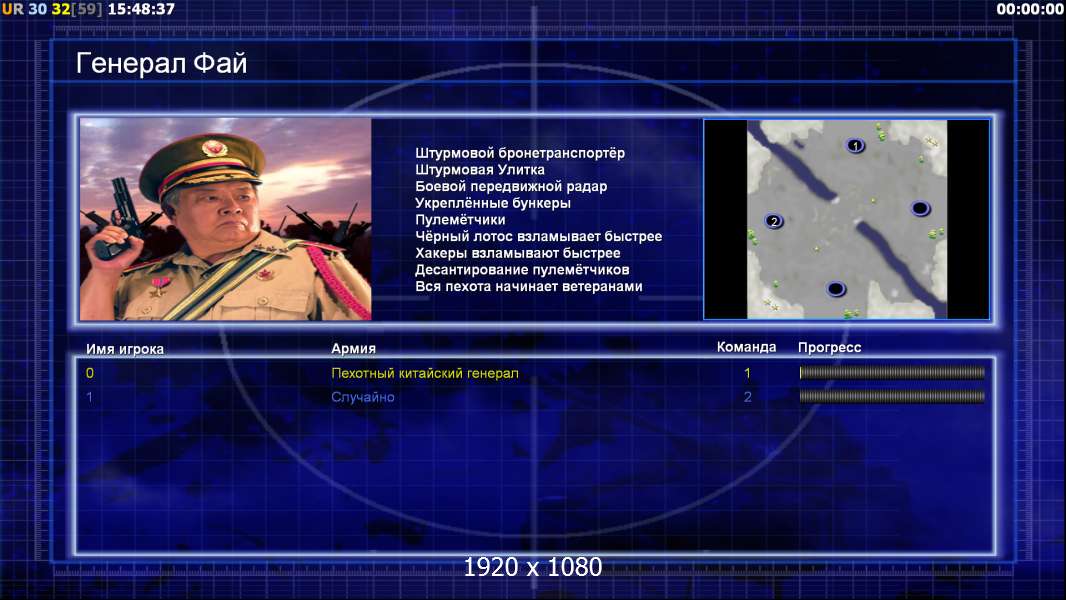 UR 30 32[59] 15:48:37

00:00:00

Генерал Фай

Штурмовой бронетранспортёр
Штурмовая Улитка
Боевой передвижной радар
Укреплённые бункеры
Пулемётчики
Чёрный лотос взламывает быстрее
Хакеры взламывают быстрее
Десантирование пулемётчиков
Вся пехота начинает ветеранами

1

2

| Имя игрока | Армия | Команда | Прогресс |
|---|---|---|---|
| 0 | Пехотный китайский генерал | 1 | |
| 1 | Случайно | 2 | |

1920 x 1080